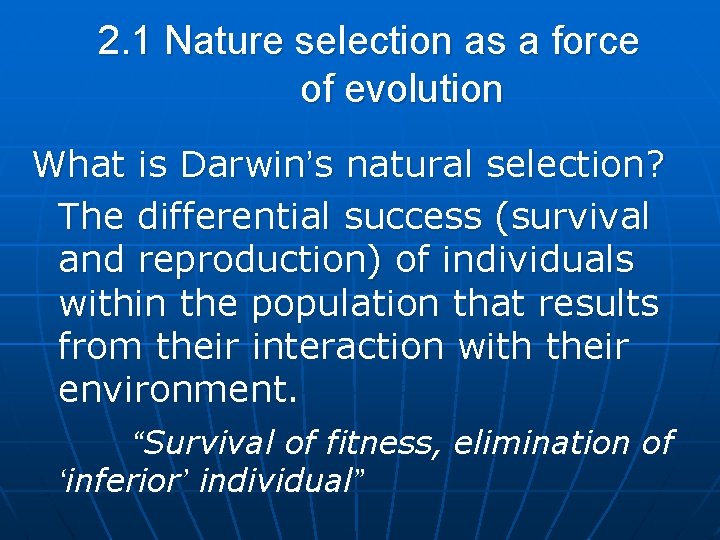 2.1 Nature selection as a force of evolution

What is Darwin's natural selection?

The differential success (survival and reproduction) of individuals within the population that results from their interaction with their environment.

"Survival of fitness, elimination of 'inferior' individual"